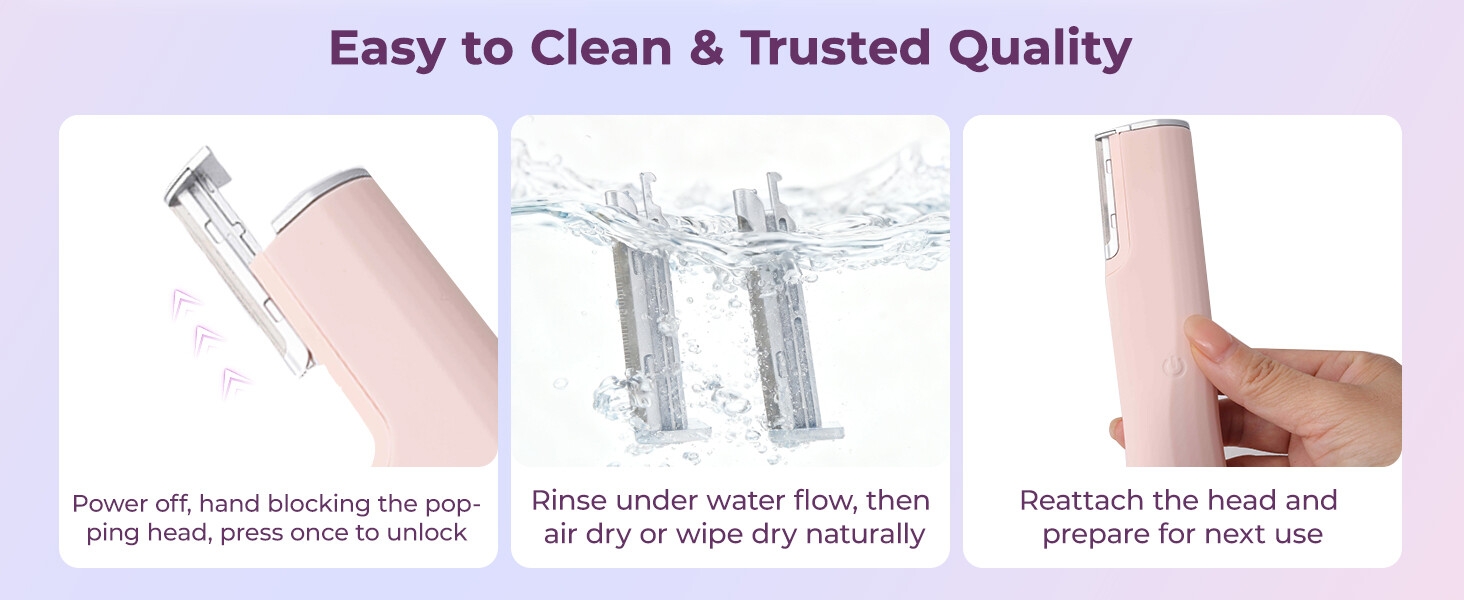 Easy to Clean & Trusted Quality

Power off, hand blocking the popping head, press once to unlock

Rinse under water flow, then air dry or wipe dry naturally

Reattach the head and prepare for next use